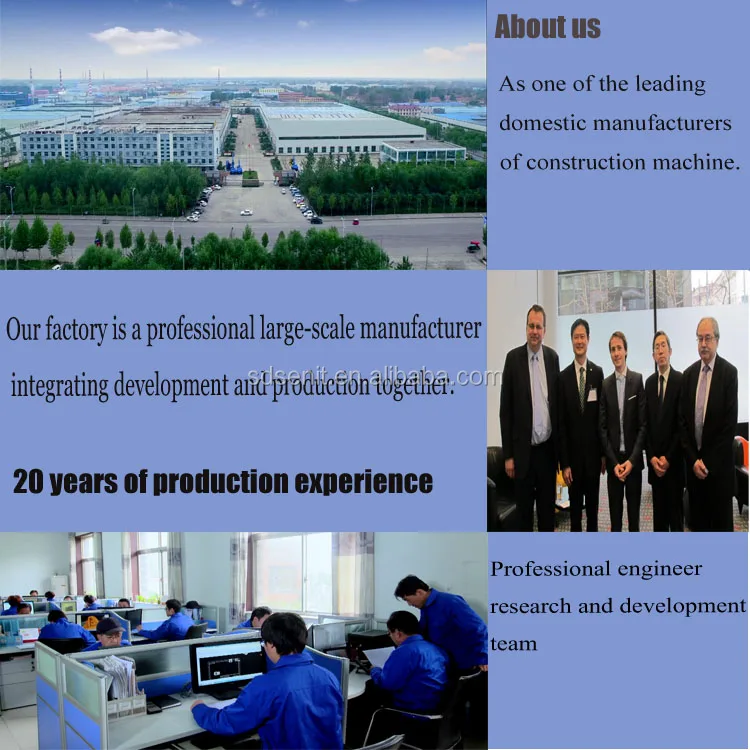 About us

As one of the leading domestic manufacturers of construction machine.

Our factory is a professional large-scale manufacturer integrating development and production together.

sdsenit.en.alibaba.com

20 years of production experience

Professional engineer research and development team